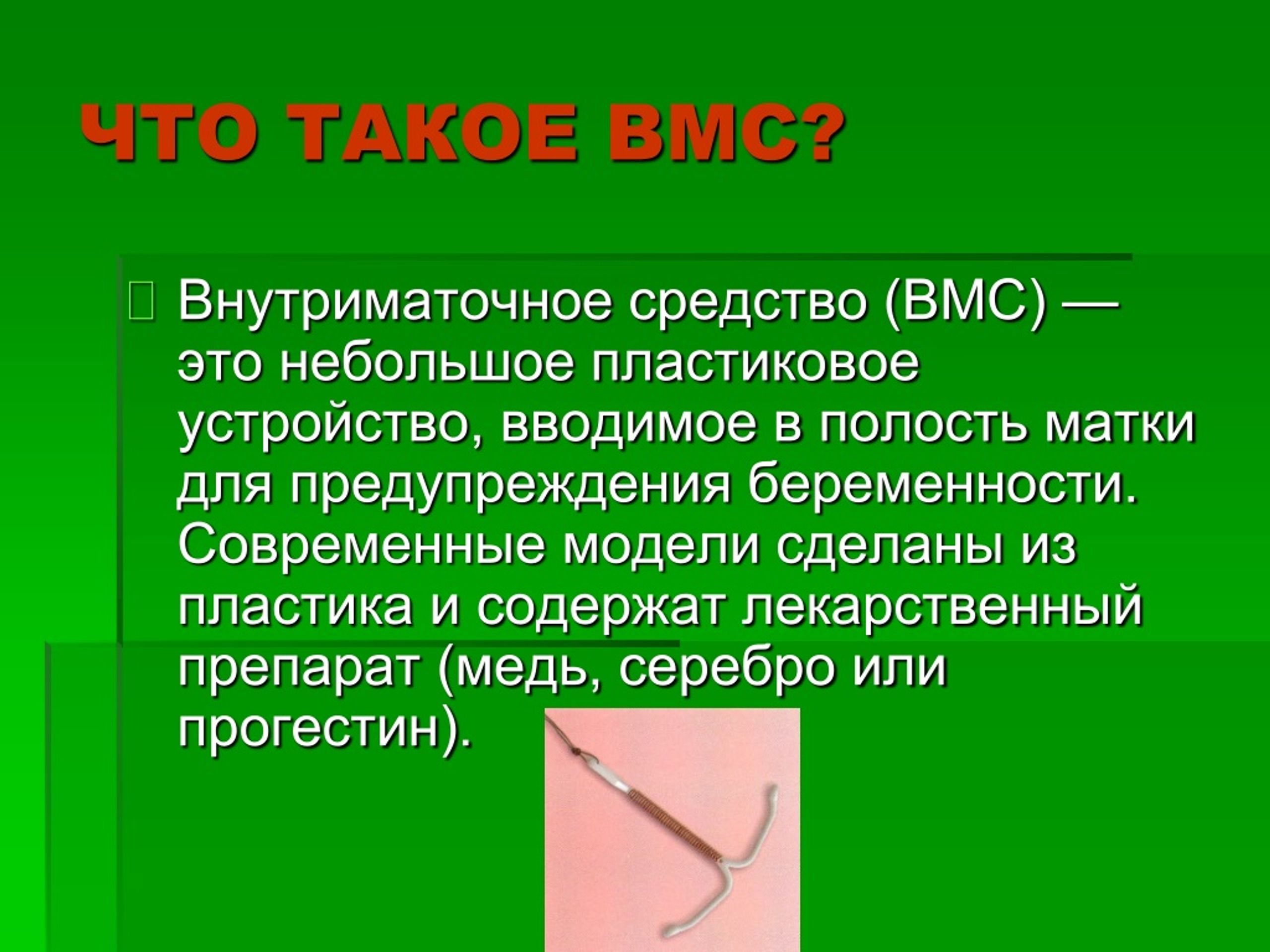 ЧТО ТАКОЕ ВМС?

Внутриматочное средство (ВМС) — это небольшое пластиковое устройство, вводимое в полость матки для предупреждения беременности. Современные модели сделаны из пластика и содержат лекарственный препарат (медь, серебро или прогестин).